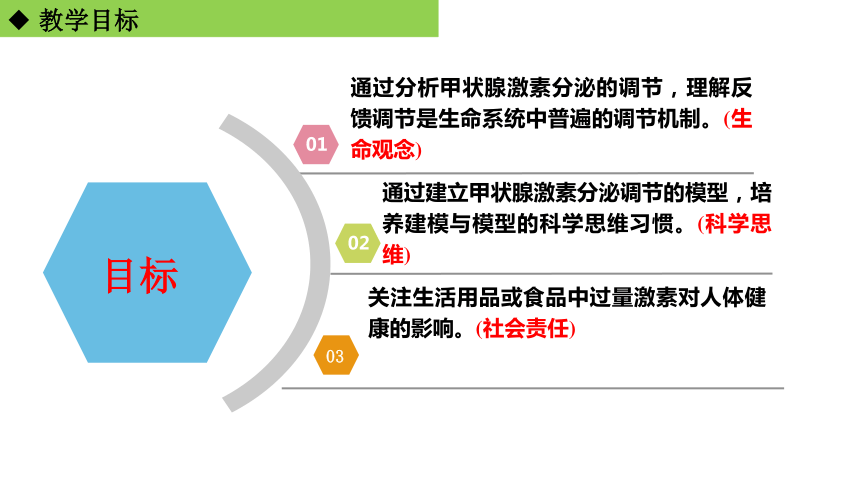 ◆ 教学目标

目标

01

通过分析甲状腺激素分泌的调节，理解反馈调节是生命系统中普遍的调节机制。(生命观念)

02

通过建立甲状腺激素分泌调节的模型，培养建模与模型的科学思维习惯。(科学思维)

03

关注生活用品或食品中过量激素对人体健康的影响。(社会责任)